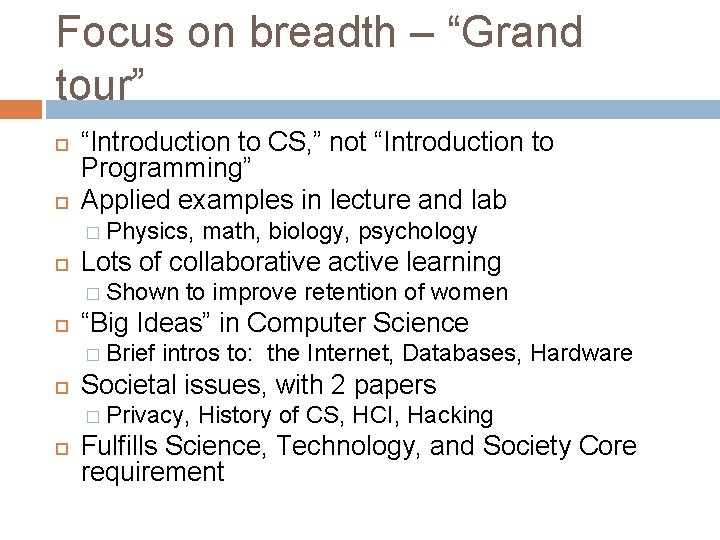 Focus on breadth – “Grand tour”

“Introduction to CS,” not “Introduction to Programming”

Applied examples in lecture and lab

Physics, math, biology, psychology

Lots of collaborative active learning

Shown to improve retention of women

“Big Ideas” in Computer Science

Brief intros to: the Internet, Databases, Hardware

Societal issues, with 2 papers

Privacy, History of CS, HCI, Hacking

Fulfills Science, Technology, and Society Core requirement